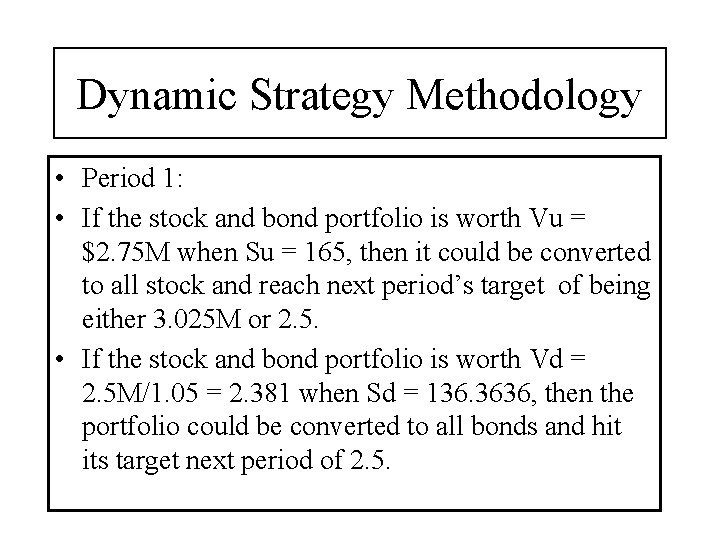 Dynamic Strategy Methodology

• Period 1:

• If the stock and bond portfolio is worth Vu = \$2.75M when Su = 165, then it could be converted to all stock and reach next period's target of being either 3.025M or 2.5.

• If the stock and bond portfolio is worth Vd = 2.5M/1.05 = 2.381 when Sd = 136.3636, then the portfolio could be converted to all bonds and hit its target next period of 2.5.